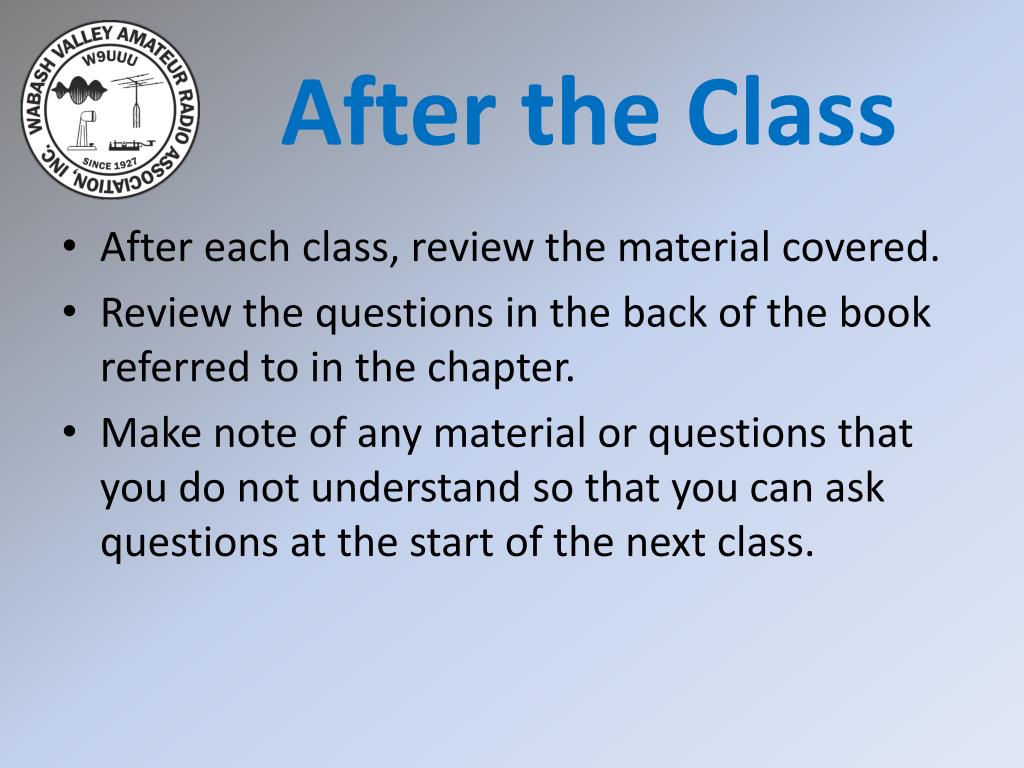 WABASH VALLEY AMATEUR RADIO ASSOCIATION, INC.
W9UUU
SINCE 1927

After the Class

• After each class, review the material covered.
• Review the questions in the back of the book referred to in the chapter.
• Make note of any material or questions that you do not understand so that you can ask questions at the start of the next class.